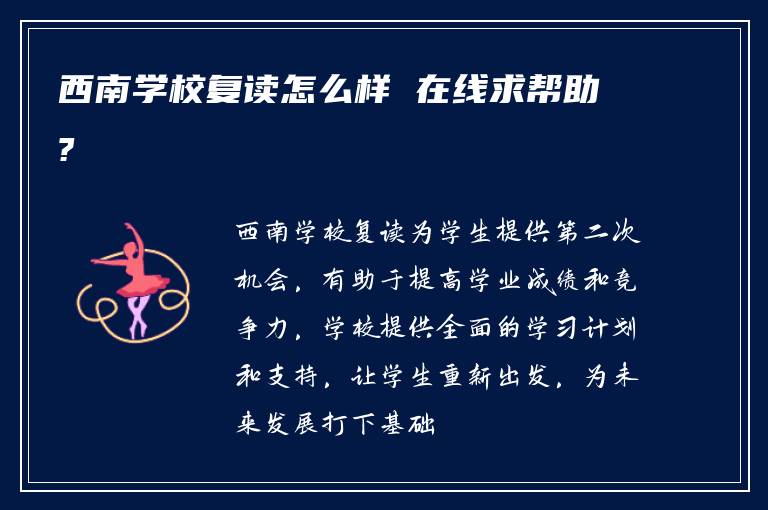 西南学校复读怎么样 在线求帮助？

西南学校复读为学生提供第二次机会，有助于提高学业成绩和竞争力，学校提供全面的学习计划和支持，让学生重新出发，为未来发展打下基础